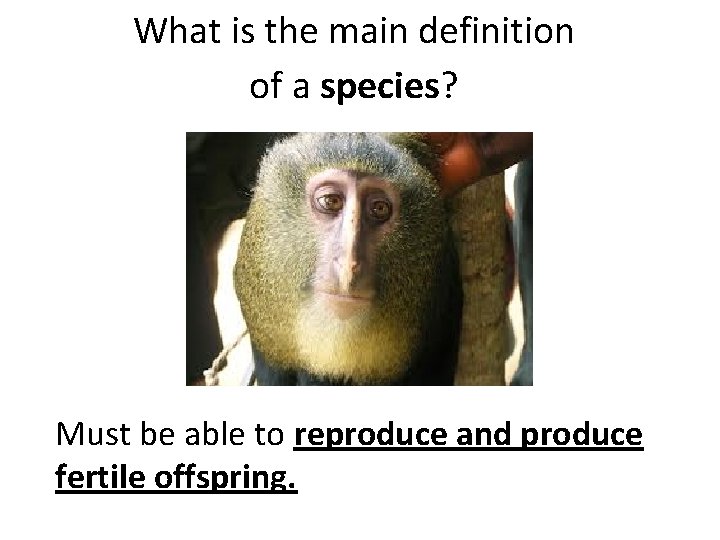 What is the main definition of a species?

Must be able to reproduce and produce fertile offspring.